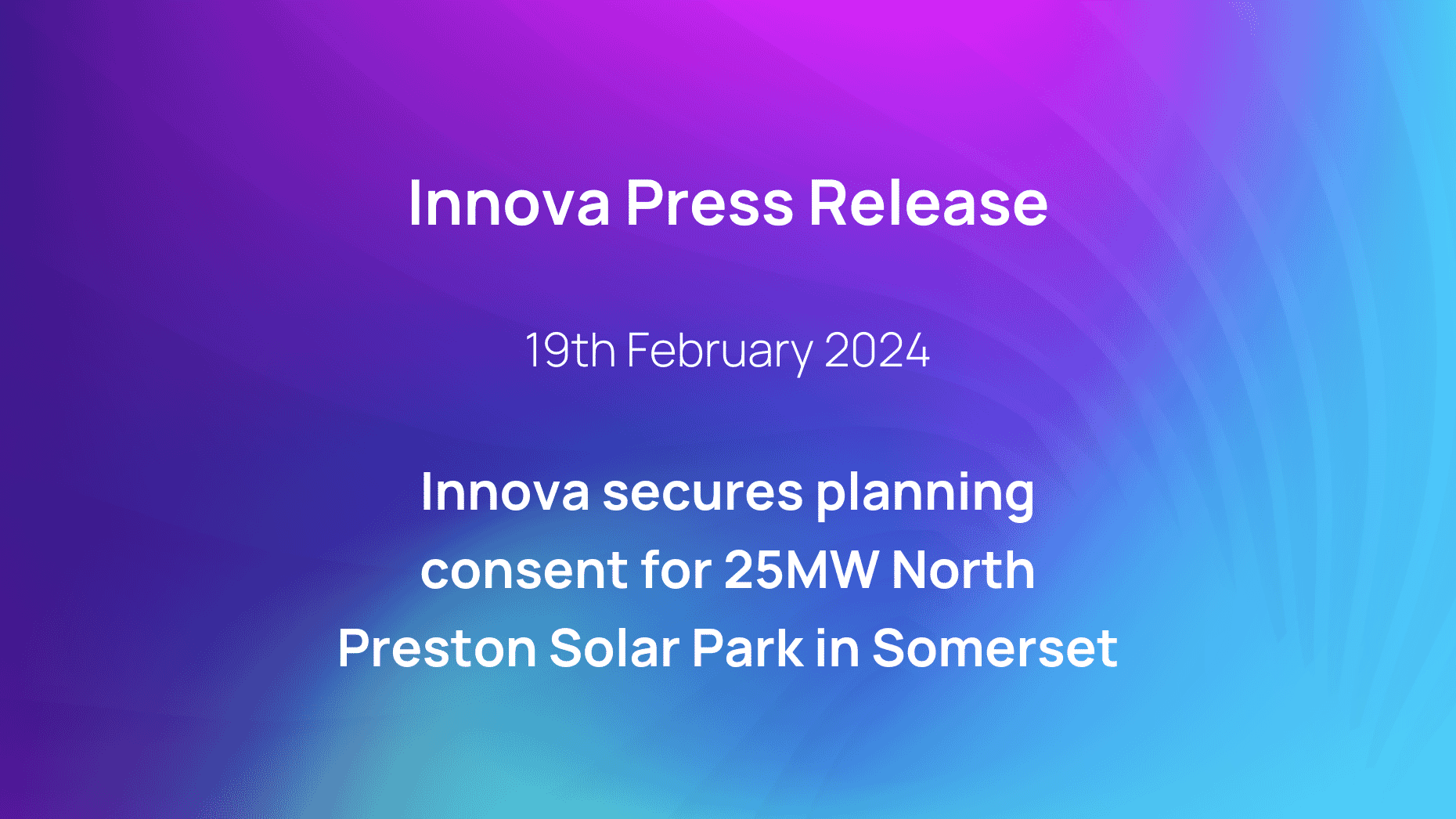 Innova Press Release

19th February 2024

Innova secures planning consent for 25MW North Preston Solar Park in Somerset